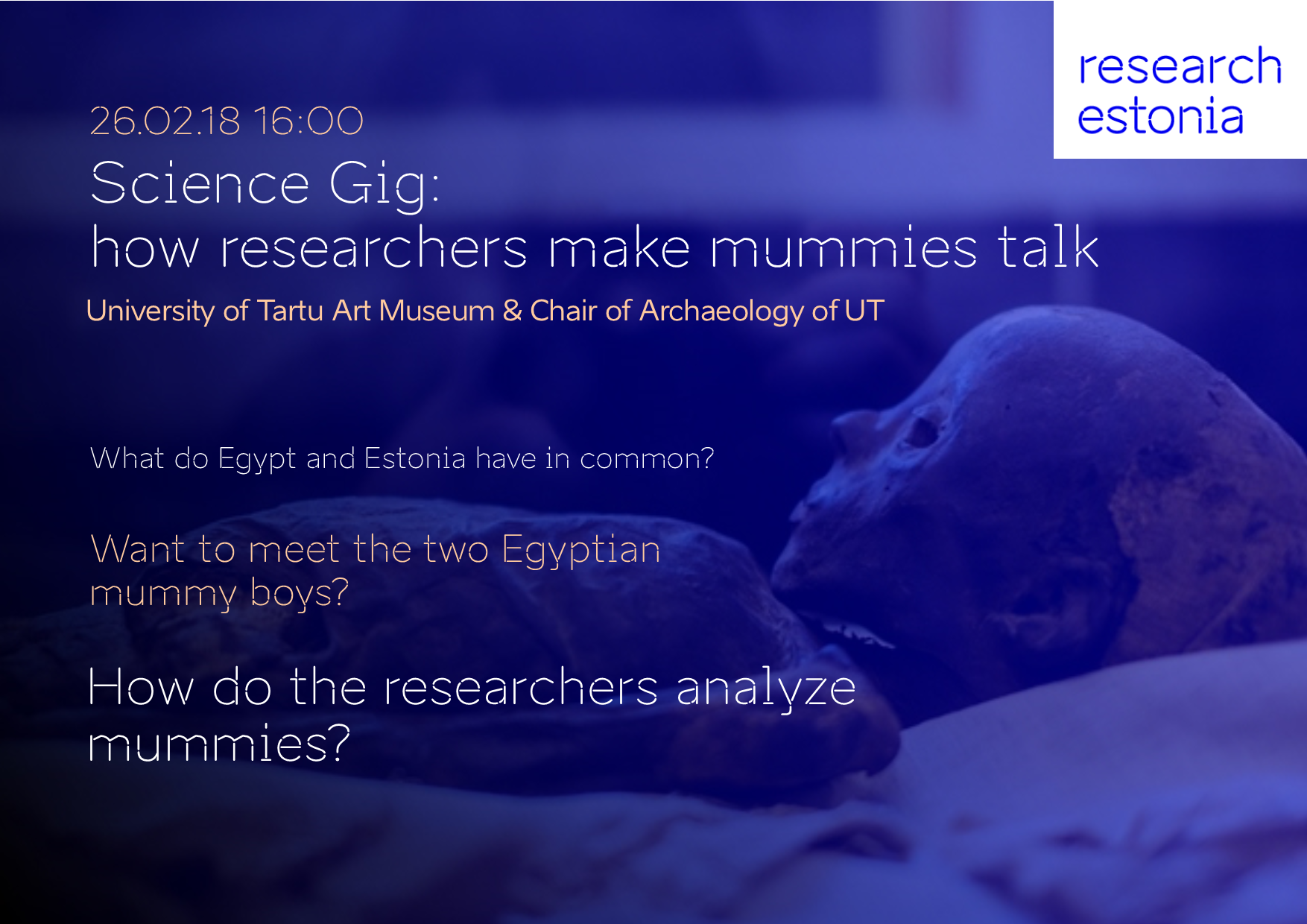 research estonia

26.02.18 16:00

Science Gig:
how researchers make mummies talk

University of Tartu Art Museum & Chair of Archaeology of UT

What do Egypt and Estonia have in common?

Want to meet the two Egyptian mummy boys?

How do the researchers analyze mummies?